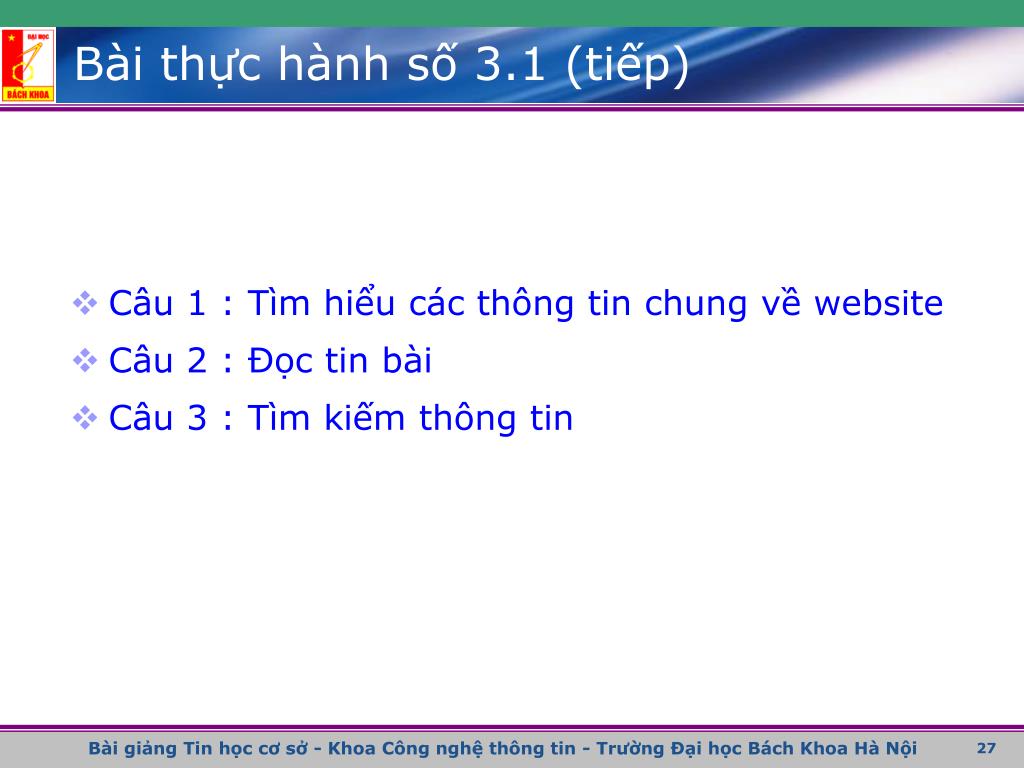 ĐẠI HỌC
BÁCH KHOA

Bài thực hành số 3.1 (tiếp)

❖ Câu 1 : Tìm hiểu các thông tin chung về website
❖ Câu 2 : Đọc tin bài
❖ Câu 3 : Tìm kiếm thông tin

Bài giảng Tin học cơ sở - Khoa Công nghệ thông tin - Trường Đại học Bách Khoa Hà Nội

27